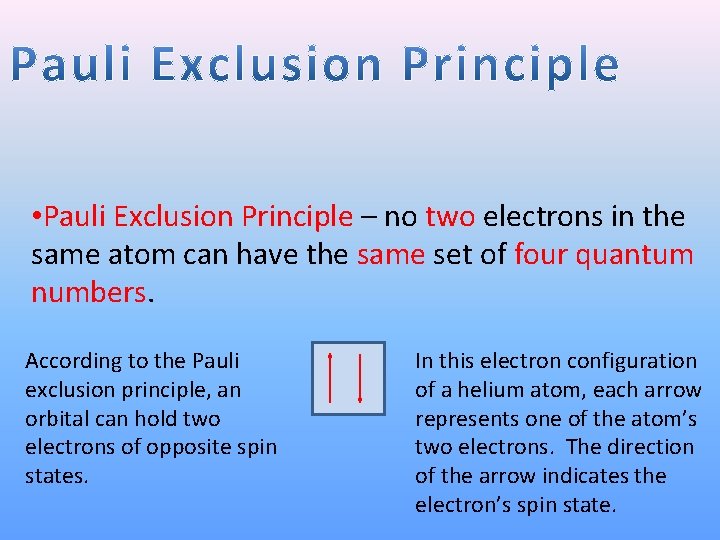 Pauli Exclusion Principle

•Pauli Exclusion Principle – no two electrons in the same atom can have the same set of four quantum numbers.

According to the Pauli exclusion principle, an orbital can hold two electrons of opposite spin states.

In this electron configuration of a helium atom, each arrow represents one of the atom's two electrons. The direction of the arrow indicates the electron's spin state.